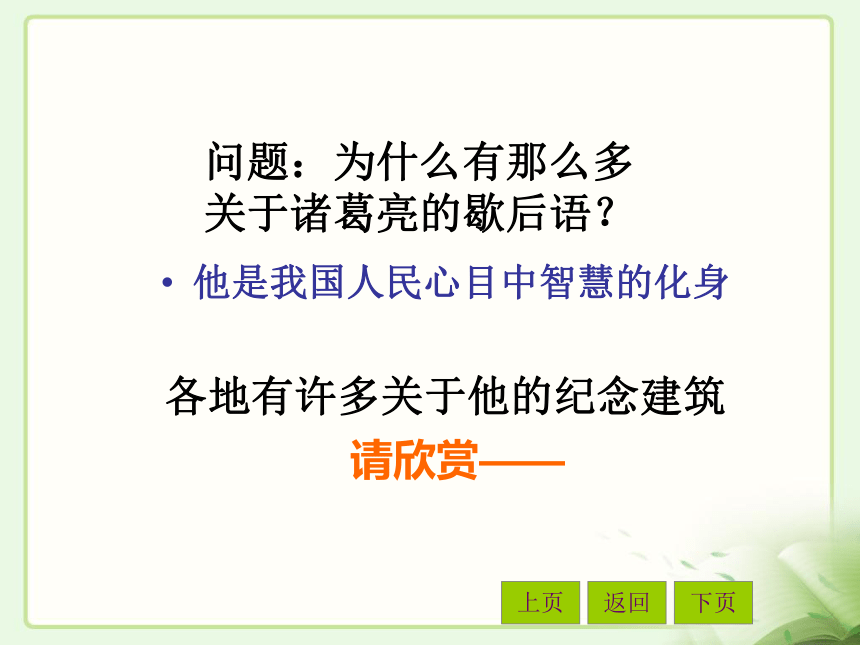 问题：为什么有那么多关于诸葛亮的歇后语？

• 他是我国人民心目中智慧的化身

各地有许多关于他的纪念建筑

请欣赏——

上页 返回 下页